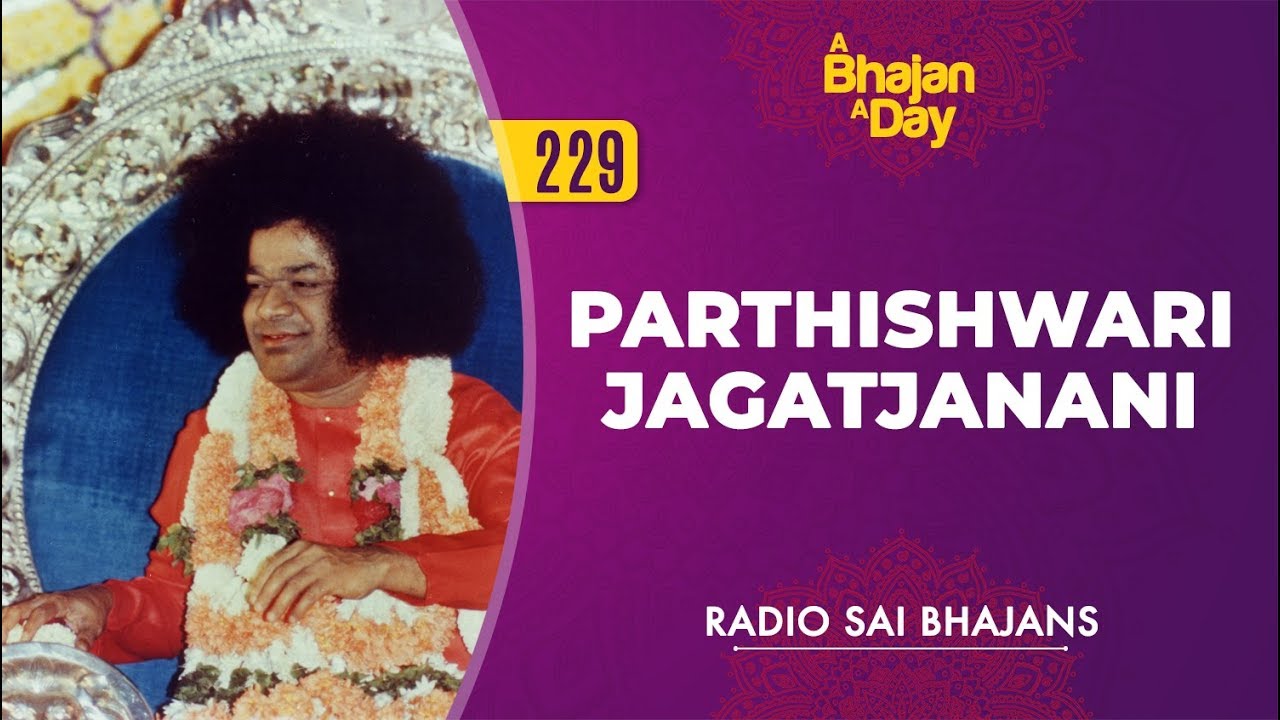 A Bhajan A Day

229

PARTHISHWARI JAGATJANANI

RADIO SAI BHAJANS